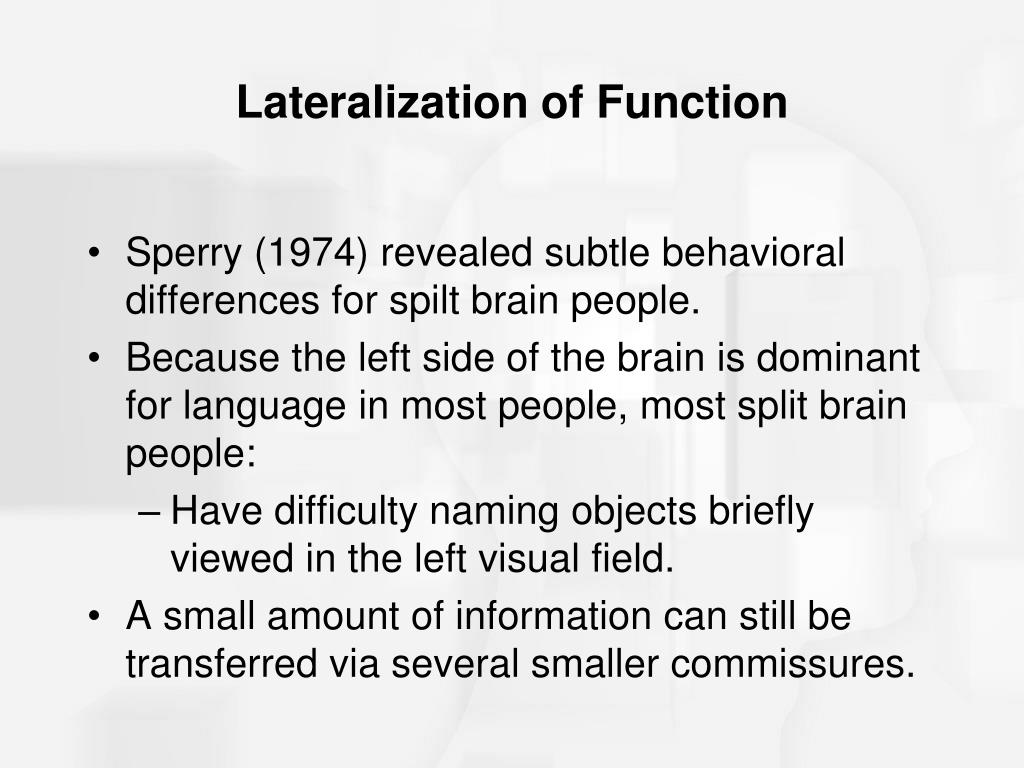 Lateralization of Function

• Sperry (1974) revealed subtle behavioral differences for spilt brain people.
• Because the left side of the brain is dominant for language in most people, most split brain people:
– Have difficulty naming objects briefly viewed in the left visual field.
• A small amount of information can still be transferred via several smaller commissures.